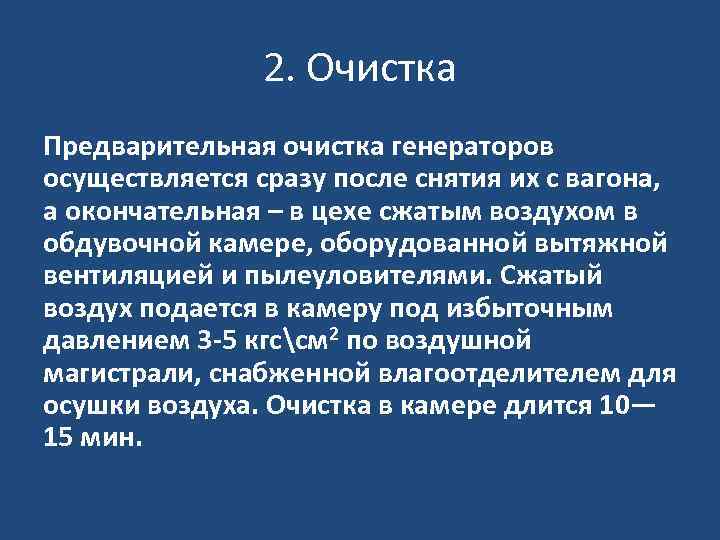 2. Очистка

Предварительная очистка генераторов осуществляется сразу после снятия их с вагона, а окончательная – в цехе сжатым воздухом в обдувочной камере, оборудованной вытяжной вентиляцией и пылеуловителями. Сжатый воздух подается в камеру под избыточным давлением 3-5 кгс\см$^2$ по воздушной магистрали, снабженной влагоотделителем для осушки воздуха. Очистка в камере длится 10—15 мин.